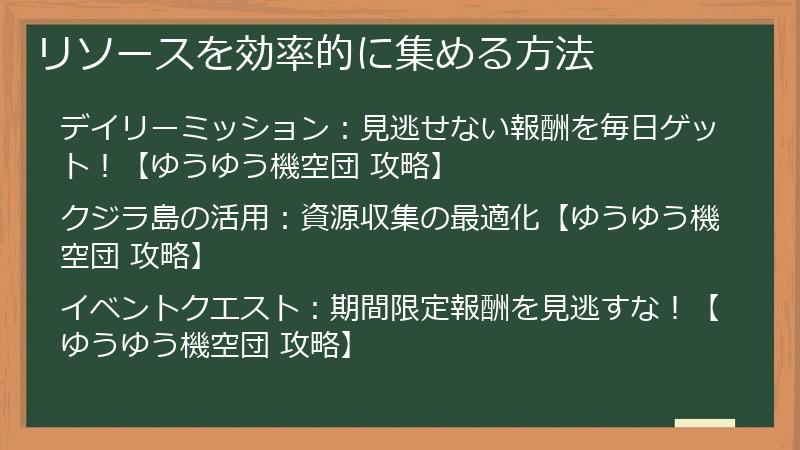 リソースを効率的に集める方法

デイリーミッション：見逃せない報酬を毎日ゲット！【ゆうゆう機空団 攻略】

クジラ島の活用：資源収集の最適化【ゆうゆう機空団 攻略】

イベントクエスト：期間限定報酬を見逃すな！【ゆうゆう機空団 攻略】